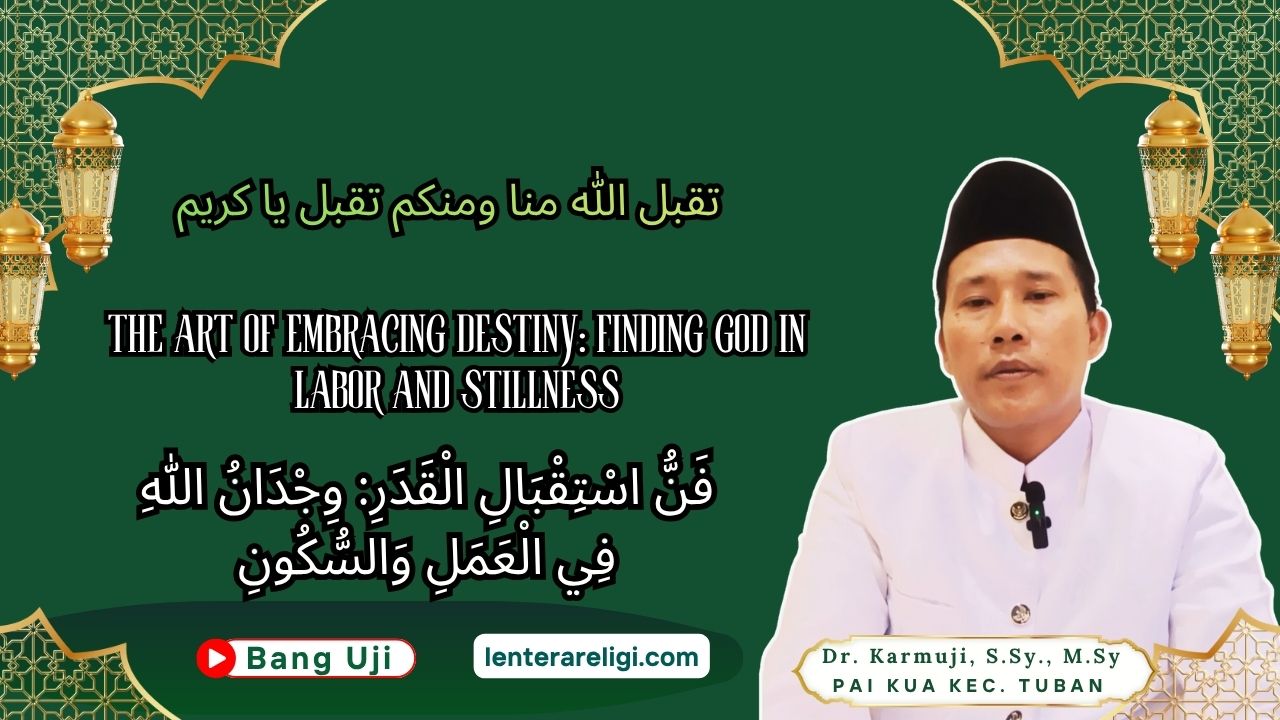 تقبل الله منا ومنكم تقبل يا كريم

THE ART OF EMBRACING DESTINY: FINDING GOD IN LABOR AND STILLNESS

فَنُّ اسْتِقْبَالِ الْقَدَرِ: وِجْدَانُ اللهِ فِي الْعَمَلِ وَالسُّكُونِ

Bang Uji

lenterareligi.com

Dr. Karmuji, S.Sy., M.Sy
PAI KUA KEC. TUBAN